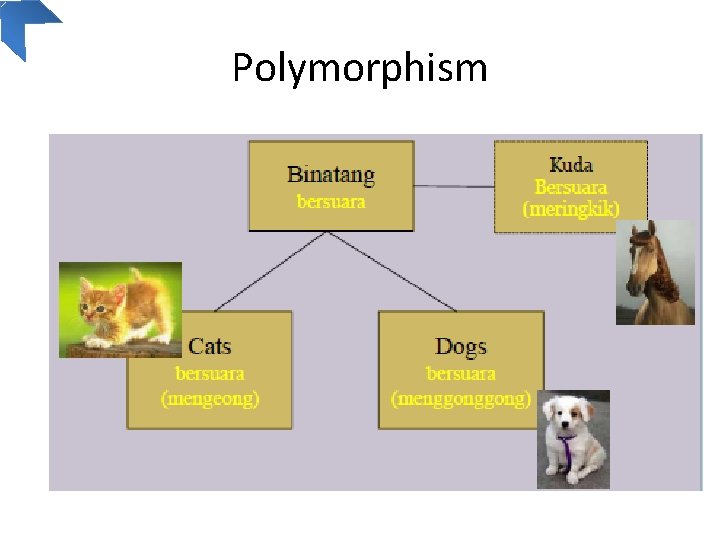 Polymorphism

Binatang
bersuara

Kuda
Bersuara
(meringkik)

Cats
bersuara
(mengeong)

Dogs
bersuara
(menggonggong)